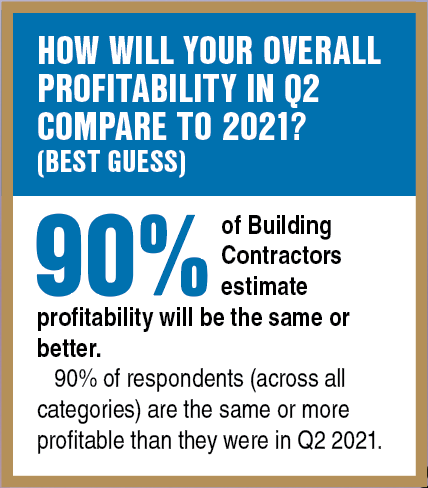 HOW WILL YOUR OVERALL PROFITABILITY IN Q2 COMPARE TO 2021? (BEST GUESS)

90% of Building Contractors estimate profitability will be the same or better.

90% of respondents (across all categories) are the same or more profitable than they were in Q2 2021.